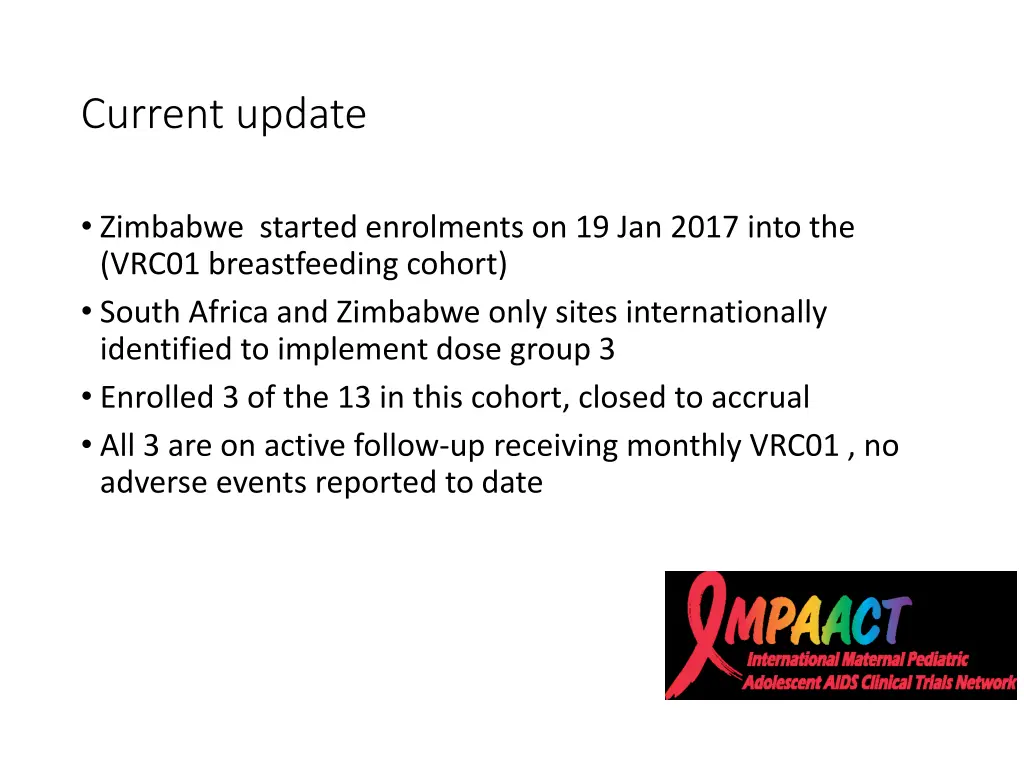 Current update

• Zimbabwe  started enrolments on 19 Jan 2017 into the (VRC01 breastfeeding cohort)
• South Africa and Zimbabwe only sites internationally identified to implement dose group 3
• Enrolled 3 of the 13 in this cohort, closed to accrual
• All 3 are on active follow-up receiving monthly VRC01 , no adverse events reported to date

IMPAACT
International Maternal Pediatric Adolescent AIDS Clinical Trials Network